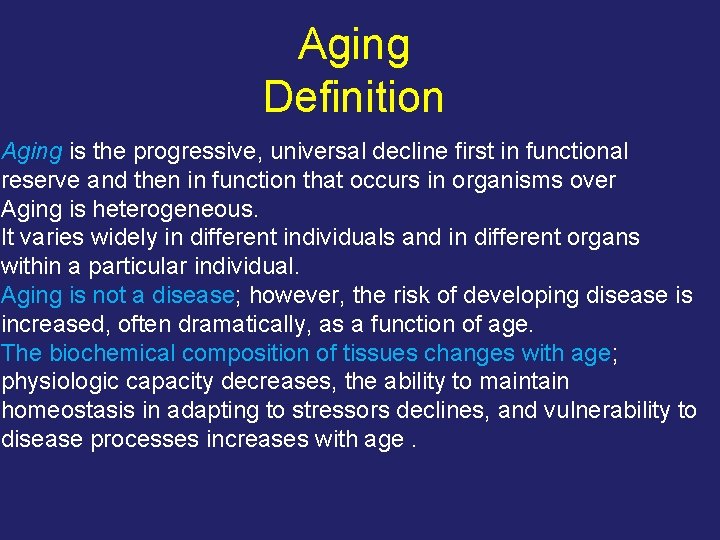 Aging
Definition

Aging is the progressive, universal decline first in functional reserve and then in function that occurs in organisms over
Aging is heterogeneous.
It varies widely in different individuals and in different organs within a particular individual.
Aging is not a disease; however, the risk of developing disease is increased, often dramatically, as a function of age.
The biochemical composition of tissues changes with age; physiologic capacity decreases, the ability to maintain homeostasis in adapting to stressors declines, and vulnerability to disease processes increases with age .